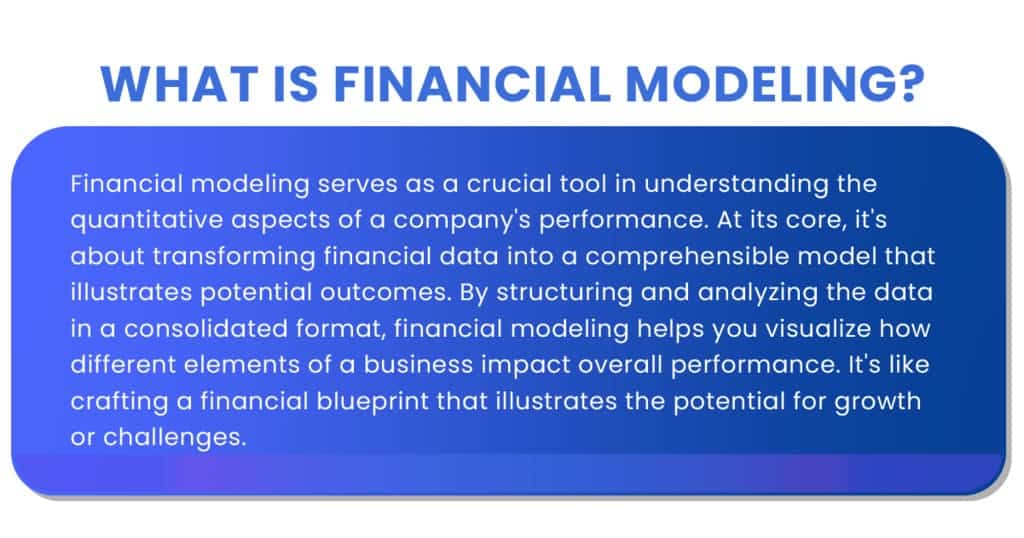 WHAT IS FINANCIAL MODELING?

Financial modeling serves as a crucial tool in understanding the quantitative aspects of a company's performance. At its core, it's about transforming financial data into a comprehensible model that illustrates potential outcomes. By structuring and analyzing the data in a consolidated format, financial modeling helps you visualize how different elements of a business impact overall performance. It's like crafting a financial blueprint that illustrates the potential for growth or challenges.